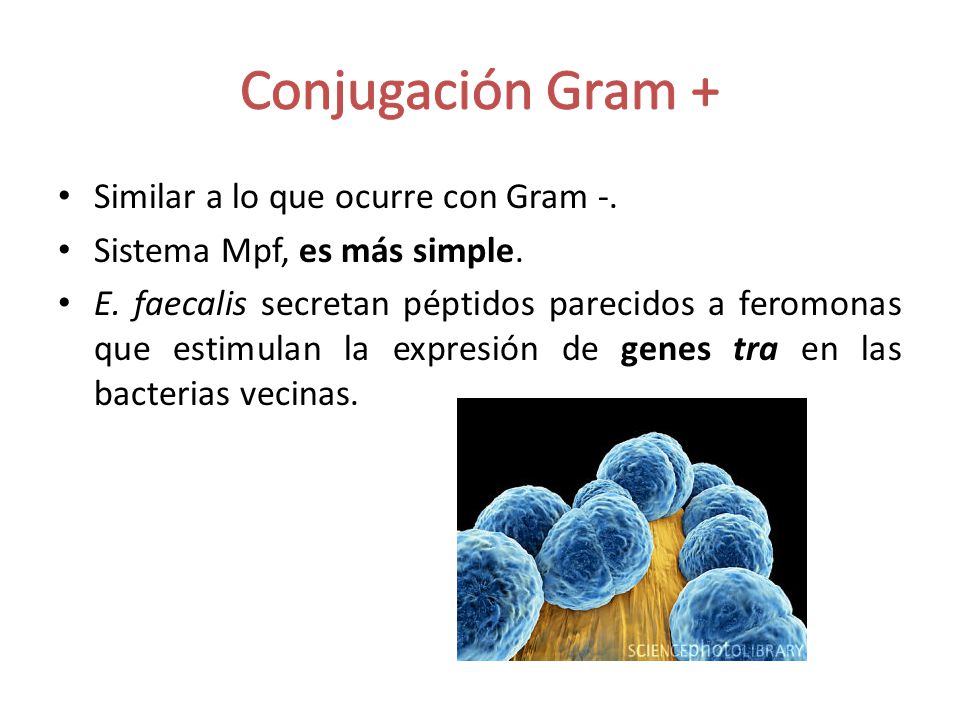 Conjugación Gram +

• Similar a lo que ocurre con Gram -.
• Sistema Mpf, es más simple.
• E. faecalis secretan péptidos parecidos a feromonas que estimulan la expresión de genes tra en las bacterias vecinas.

SCIENCEPHOTOLIBRARY